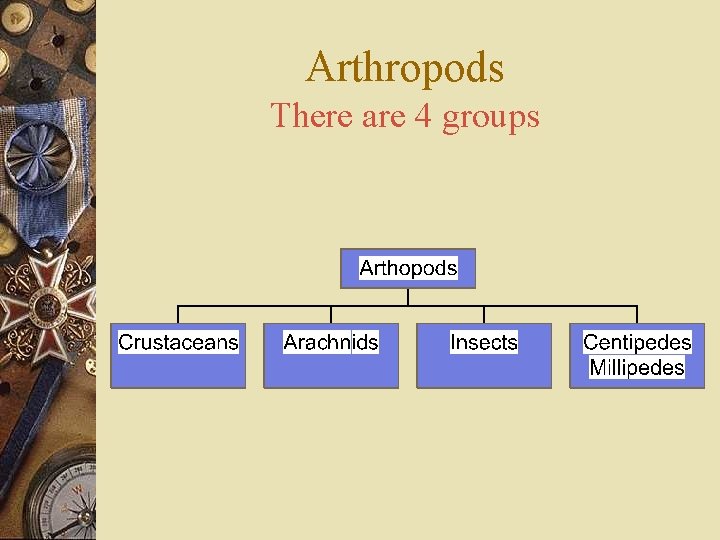 Arthropods
There are 4 groups

Arthopods

Crustaceans

Arachnids

Insects

Centipedes
Millipedes